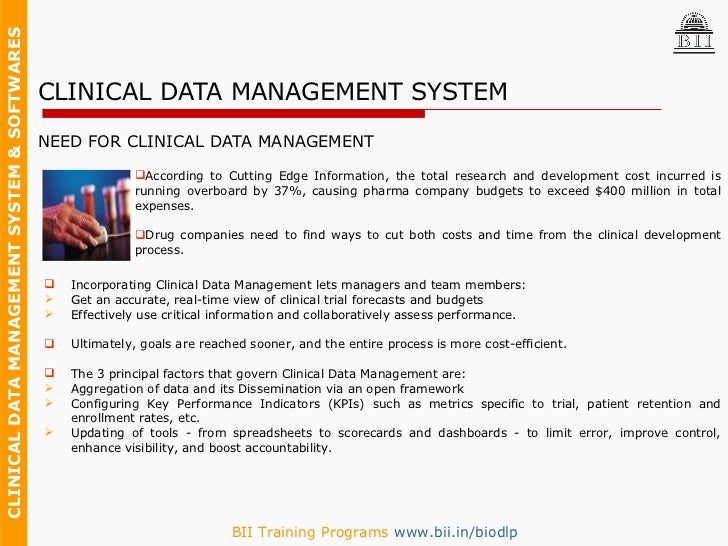 CLINICAL DATA MANAGEMENT SYSTEM & SOFTWARES

BII

CLINICAL DATA MANAGEMENT SYSTEM

NEED FOR CLINICAL DATA MANAGEMENT

❑According to Cutting Edge Information, the total research and development cost incurred is running overboard by 37%, causing pharma company budgets to exceed $400 million in total expenses.

❑Drug companies need to find ways to cut both costs and time from the clinical development process.

❑ Incorporating Clinical Data Management lets managers and team members:
➢ Get an accurate, real-time view of clinical trial forecasts and budgets
➢ Effectively use critical information and collaboratively assess performance.

❑ Ultimately, goals are reached sooner, and the entire process is more cost-efficient.

❑ The 3 principal factors that govern Clinical Data Management are:
➢ Aggregation of data and its Dissemination via an open framework
➢ Configuring Key Performance Indicators (KPIs) such as metrics specific to trial, patient retention and enrollment rates, etc.
➢ Updating of tools - from spreadsheets to scorecards and dashboards - to limit error, improve control, enhance visibility, and boost accountability.

BII Training Programs www.bii.in/biodlp